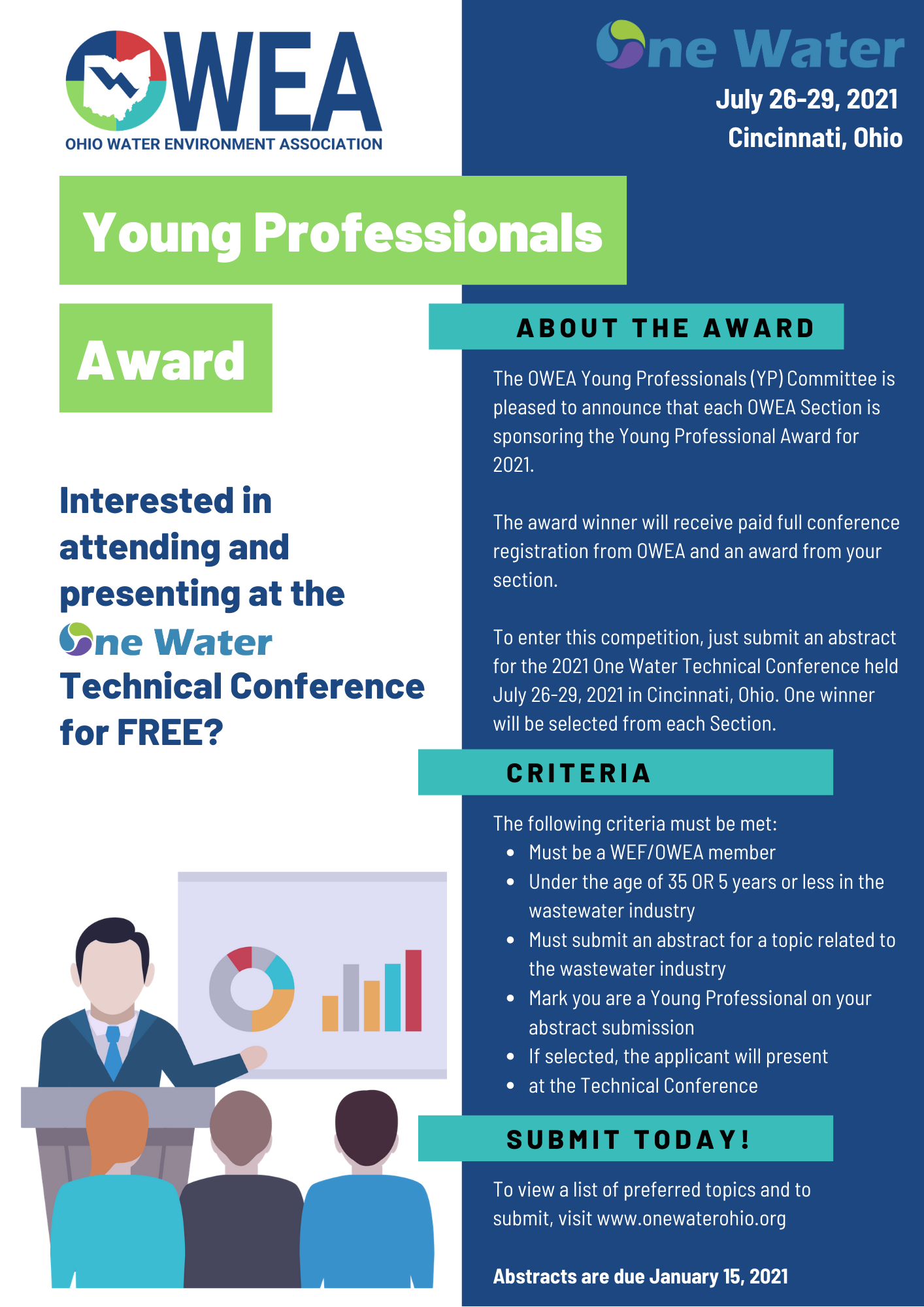 OWEA
OHIO WATER ENVIRONMENT ASSOCIATION

One Water
July 26-29, 2021
Cincinnati, Ohio

Young Professionals

Award

Interested in attending and presenting at the One Water Technical Conference for FREE?

ABOUT THE AWARD

The OWEA Young Professionals (YP) Committee is pleased to announce that each OWEA Section is sponsoring the Young Professional Award for 2021.

The award winner will receive paid full conference registration from OWEA and an award from your section.

To enter this competition, just submit an abstract for the 2021 One Water Technical Conference held July 26-29, 2021 in Cincinnati, Ohio. One winner will be selected from each Section.

CRITERIA

The following criteria must be met:
- Must be a WEF/OWEA member
- Under the age of 35 OR 5 years or less in the wastewater industry
- Must submit an abstract for a topic related to the wastewater industry
- Mark you are a Young Professional on your abstract submission
- If selected, the applicant will present
- at the Technical Conference

SUBMIT TODAY!

To view a list of preferred topics and to submit, visit www.onewaterohio.org

Abstracts are due January 15, 2021